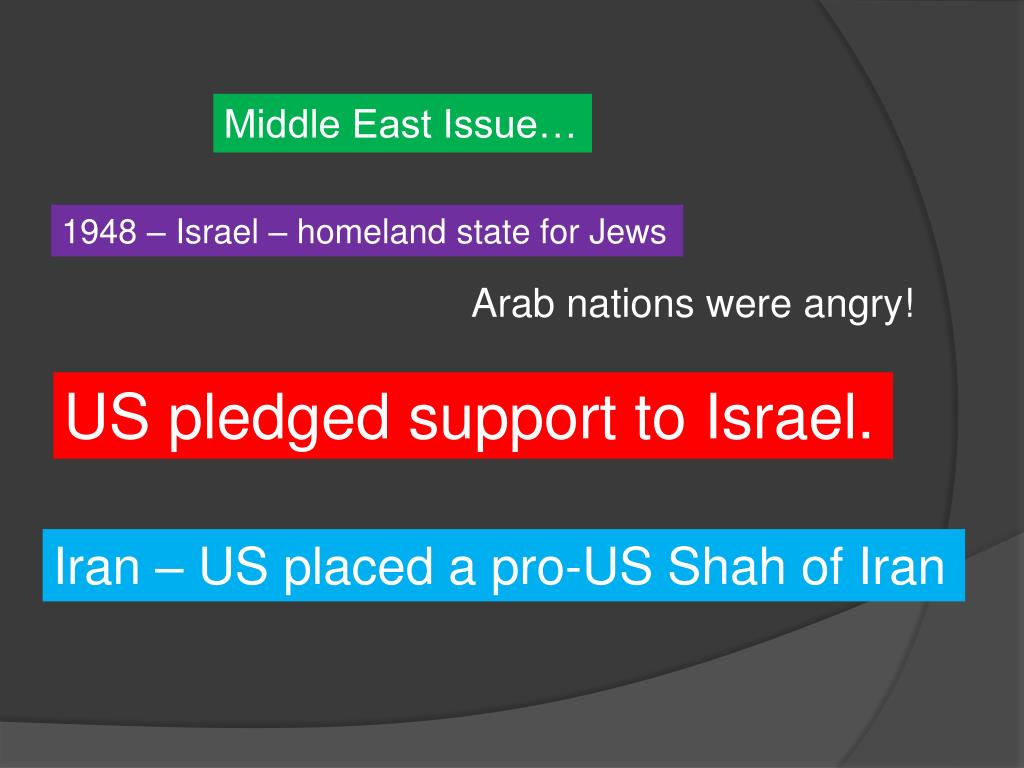 Middle East Issue…

1948 – Israel – homeland state for Jews

Arab nations were angry!

US pledged support to Israel.

Iran – US placed a pro-US Shah of Iran